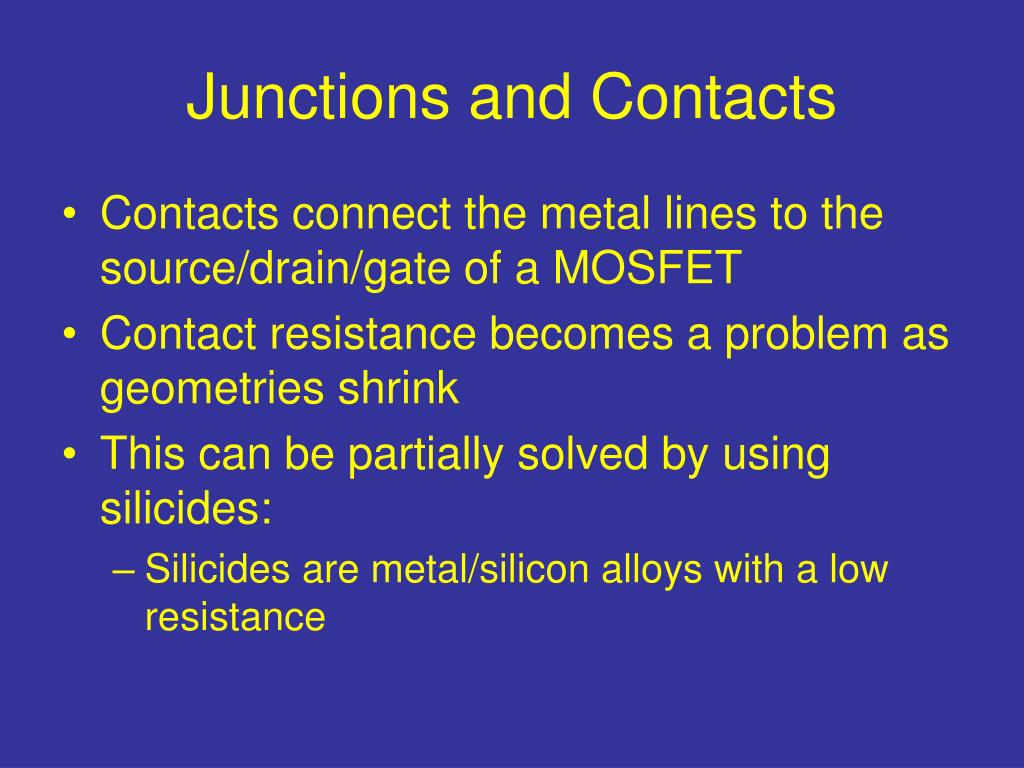 Junctions and Contacts

• Contacts connect the metal lines to the source/drain/gate of a MOSFET
• Contact resistance becomes a problem as geometries shrink
• This can be partially solved by using silicides:
– Silicides are metal/silicon alloys with a low resistance